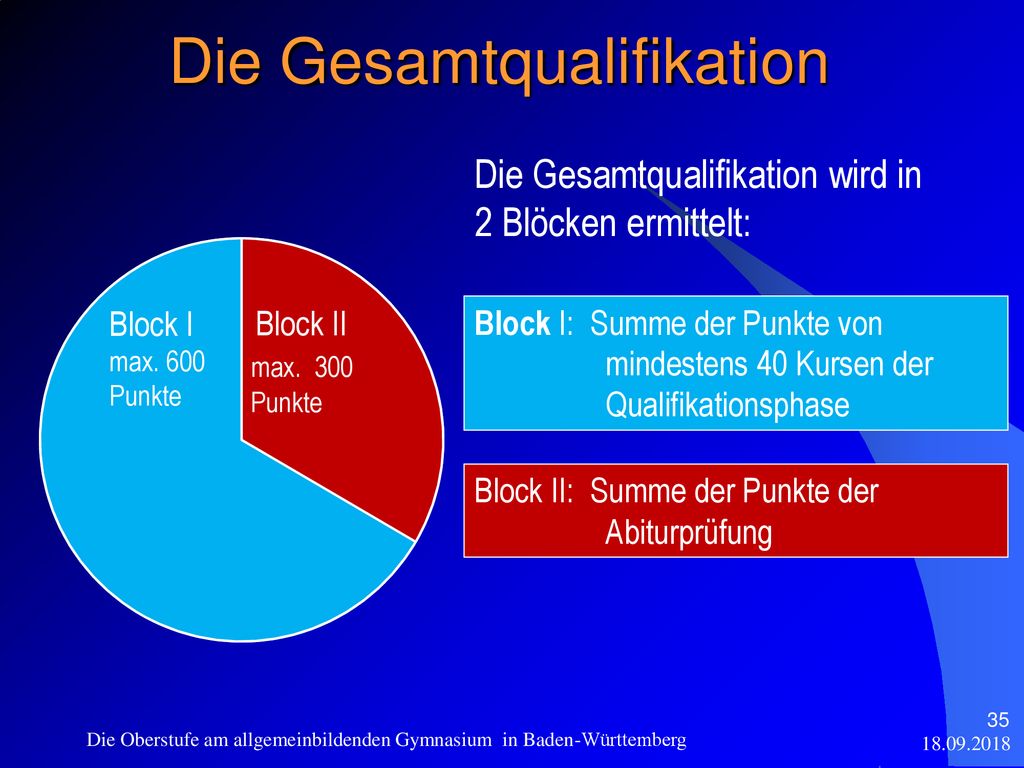 Die Gesamtqualifikation

Die Gesamtqualifikation wird in 2 Blöcken ermittelt:

Block I
max. 600
Punkte

Block II
max. 300
Punkte

Block I: Summe der Punkte von mindestens 40 Kursen der Qualifikationsphase

Block II: Summe der Punkte der Abiturprüfung

Die Oberstufe am allgemeinbildenden Gymnasium in Baden-Württemberg

35
18.09.2018